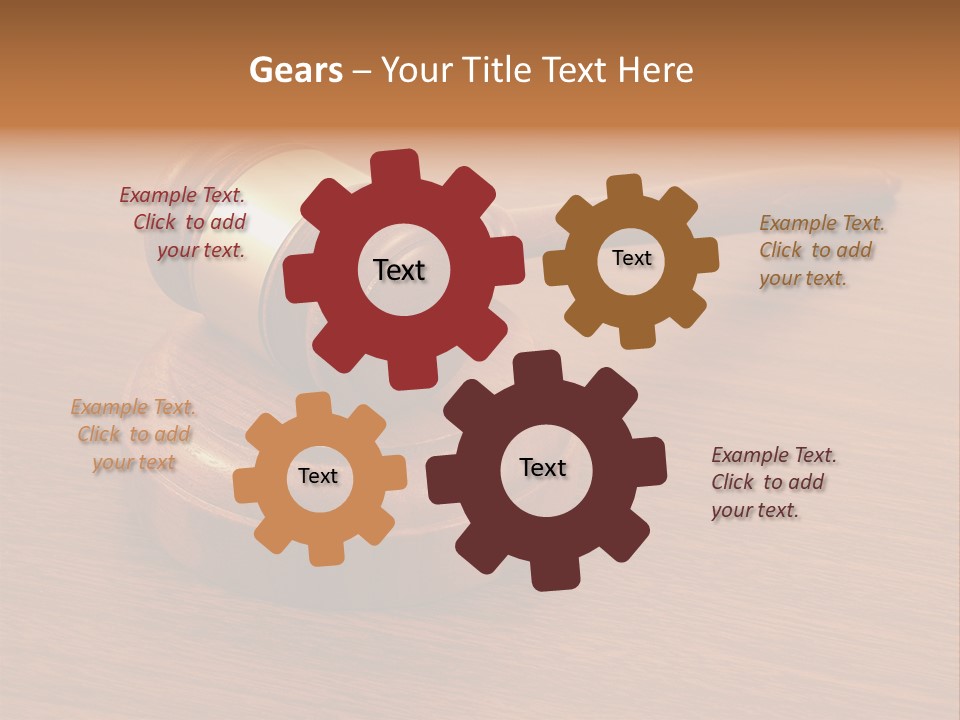 Gears – Your Title Text Here

Example Text. Click to add your text.

Text

Text

Example Text. Click to add your text.

Example Text. Click to add your text

Text

Text

Example Text. Click to add your text.